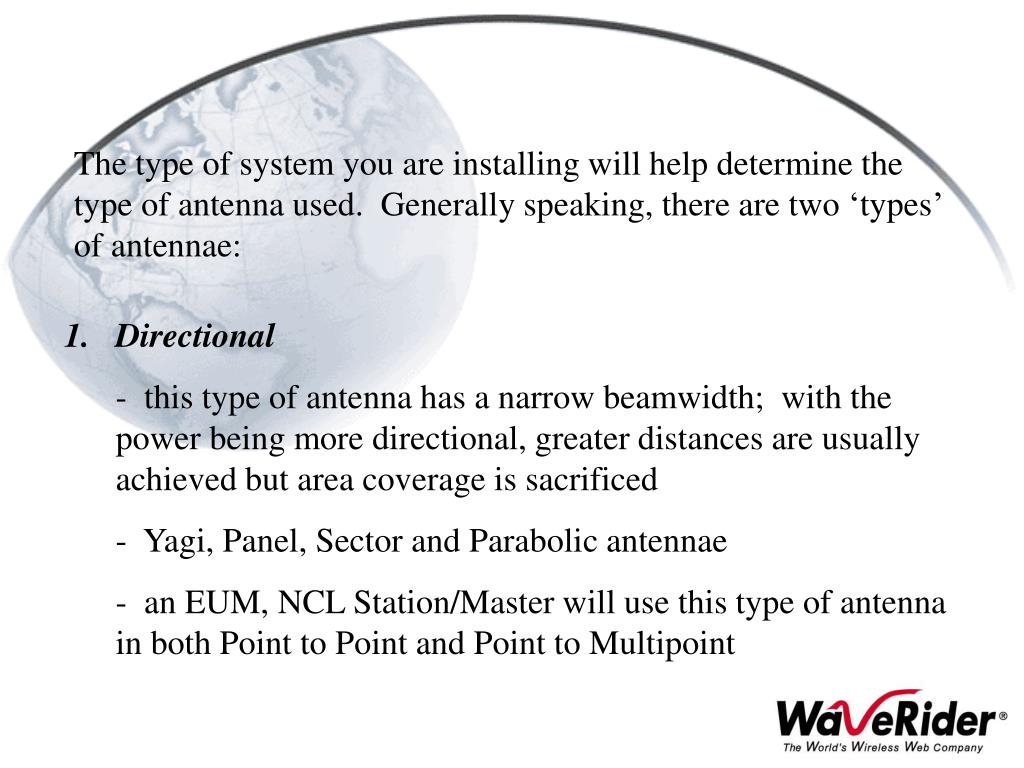 The type of system you are installing will help determine the type of antenna used. Generally speaking, there are two ‘types’ of antennae:

1. Directional

- this type of antenna has a narrow beamwidth; with the power being more directional, greater distances are usually achieved but area coverage is sacrificed

- Yagi, Panel, Sector and Parabolic antennae

- an EUM, NCL Station/Master will use this type of antenna in both Point to Point and Point to Multipoint

WaveRider®
The World's Wireless Web Company